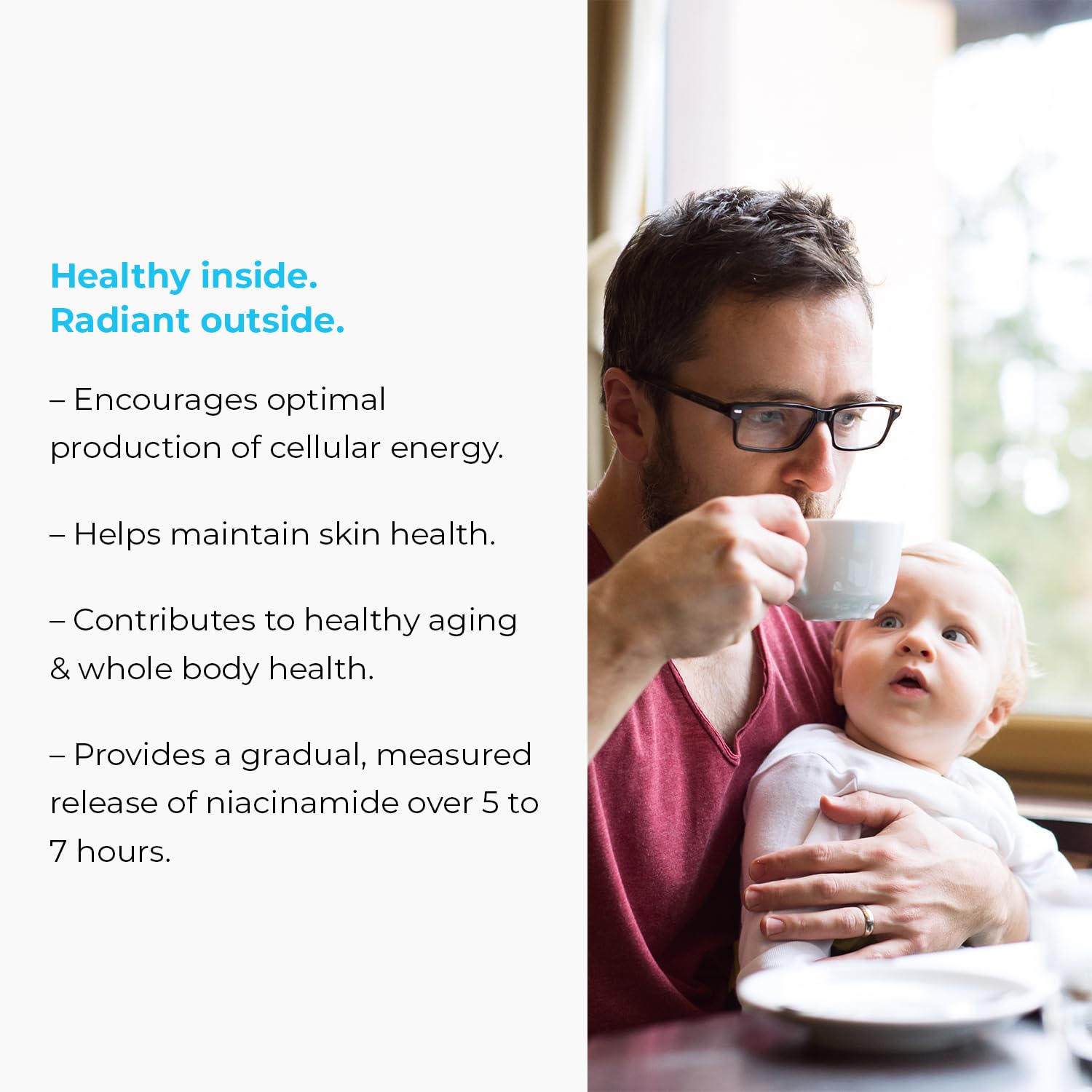 Healthy inside.
Radiant outside.

– Encourages optimal production of cellular energy.

– Helps maintain skin health.

– Contributes to healthy aging & whole body health.

– Provides a gradual, measured release of niacinamide over 5 to 7 hours.